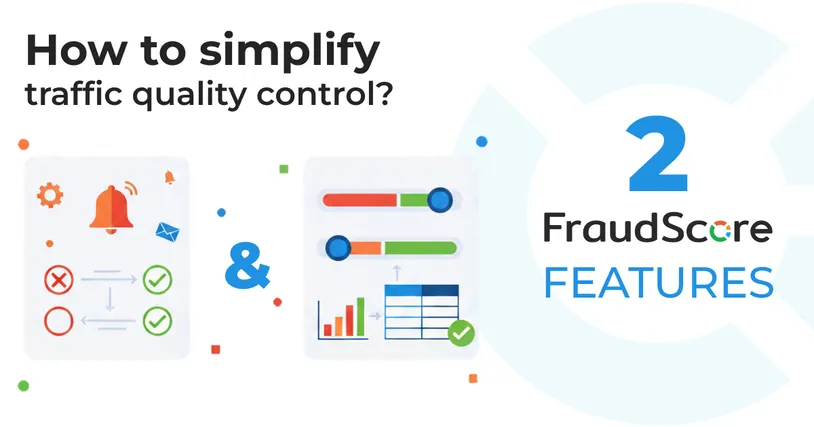 How to simplify traffic quality control?

&

2

FraudScore

FEATURES